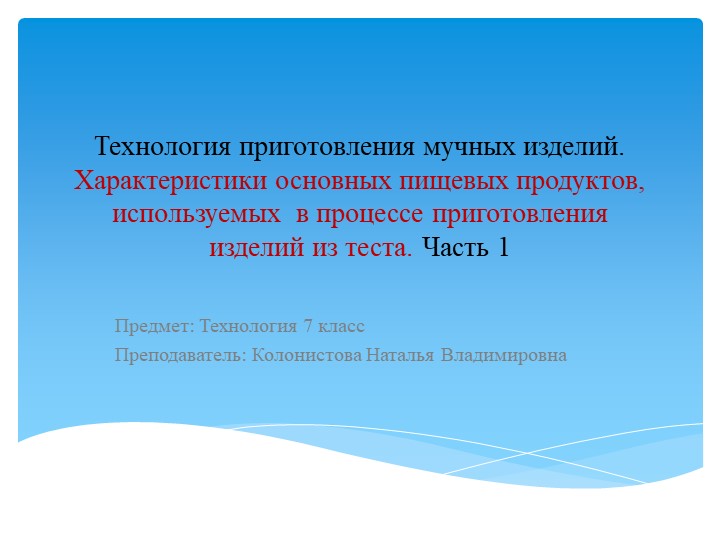 Технология приготовления мучных изделий. Характеристики основных пищевых продуктов, используемых в процессе приготовления изделий из теста. Часть 1

Предмет: Технология 7 класс

Преподаватель: Колонистова Наталья Владимировна